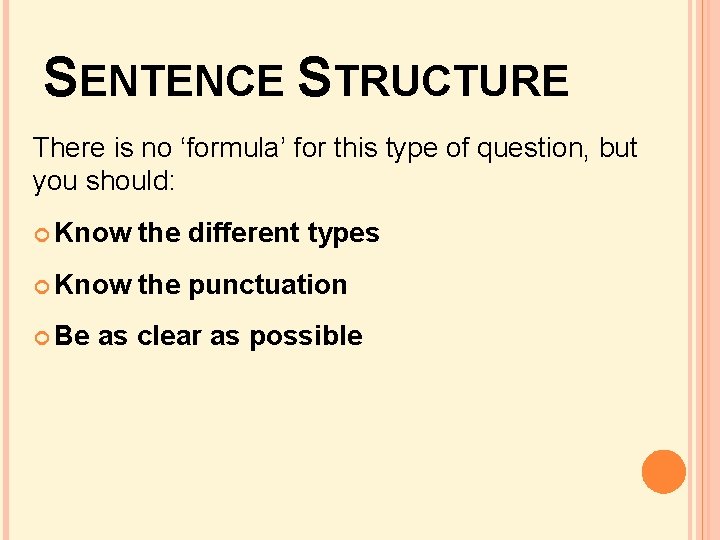 SENTENCE STRUCTURE

There is no 'formula' for this type of question, but you should:

• Know the different types

• Know the punctuation

• Be as clear as possible